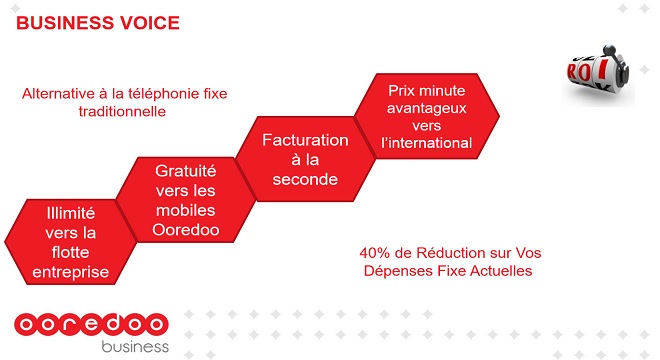 BUSINESS VOICE

ROI

Alternative à la téléphonie fixe traditionnelle

Illimité vers la flotte entreprise

Gratuité vers les mobiles Ooredoo

Facturation à la seconde

Prix minute avantageux vers l'international

40% de Réduction sur Vos Dépenses Fixe Actuelles

ooredoo business